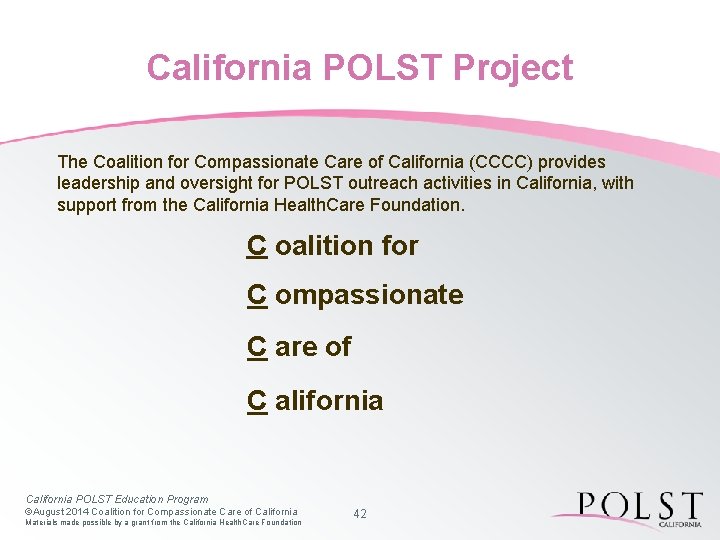 California POLST Project

The Coalition for Compassionate Care of California (CCCC) provides leadership and oversight for POLST outreach activities in California, with support from the California HealthCare Foundation.

C oalition for

C ompassionate

C are of

C alifornia

California POLST Education Program
©August 2014 Coalition for Compassionate Care of California
Materials made possible by a grant from the California HealthCare Foundation

42

POLST
CALIFORNIA